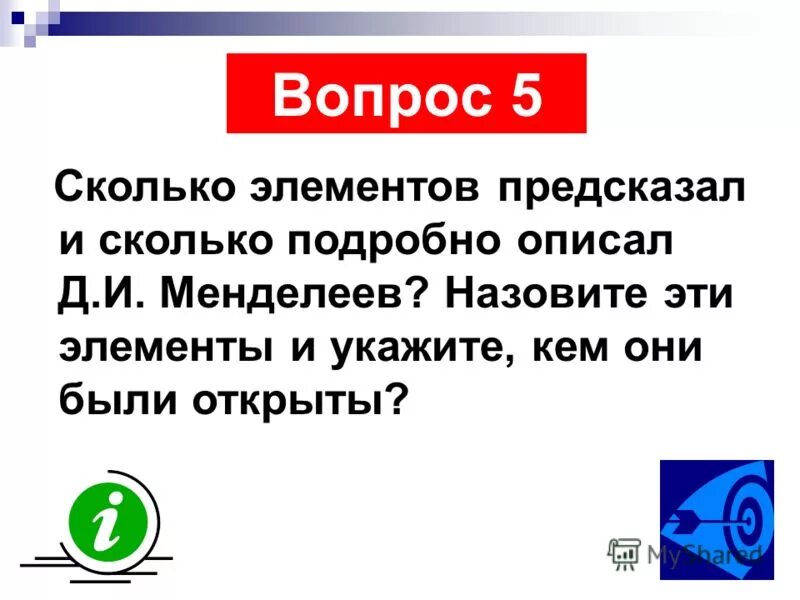 Вопрос 5

Сколько элементов предсказал и сколько подробно описал Д.И. Менделеев? Назовите эти элементы и укажите, кем они были открыты?

i

MyShared